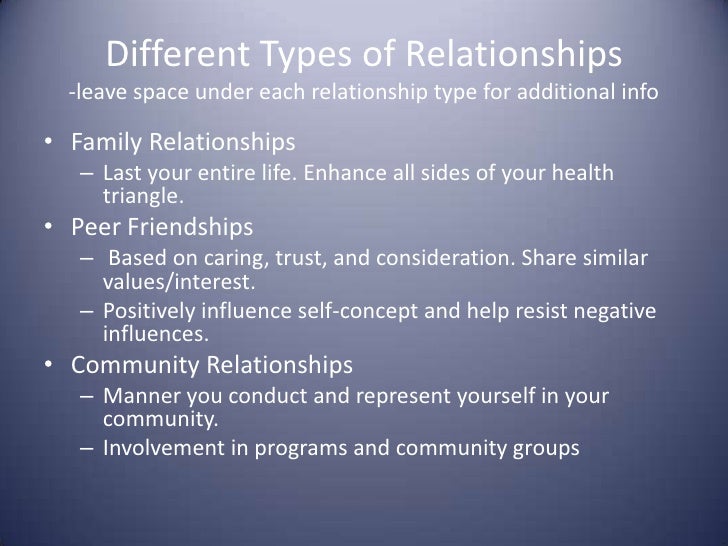 Different Types of Relationships
-leave space under each relationship type for additional info

• Family Relationships
  – Last your entire life. Enhance all sides of your health triangle.
• Peer Friendships
  – Based on caring, trust, and consideration. Share similar values/interest.
  – Positively influence self-concept and help resist negative influences.
• Community Relationships
  – Manner you conduct and represent yourself in your community.
  – Involvement in programs and community groups